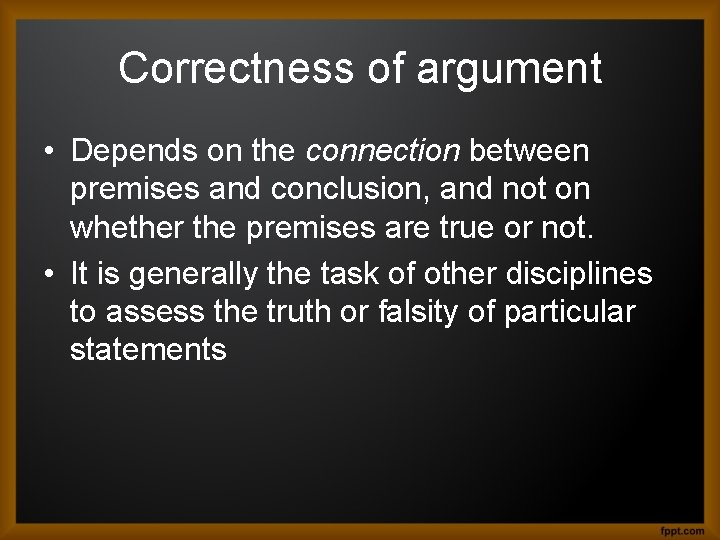 Correctness of argument

• Depends on the connection between premises and conclusion, and not on whether the premises are true or not.
• It is generally the task of other disciplines to assess the truth or falsity of particular statements

fppt.com